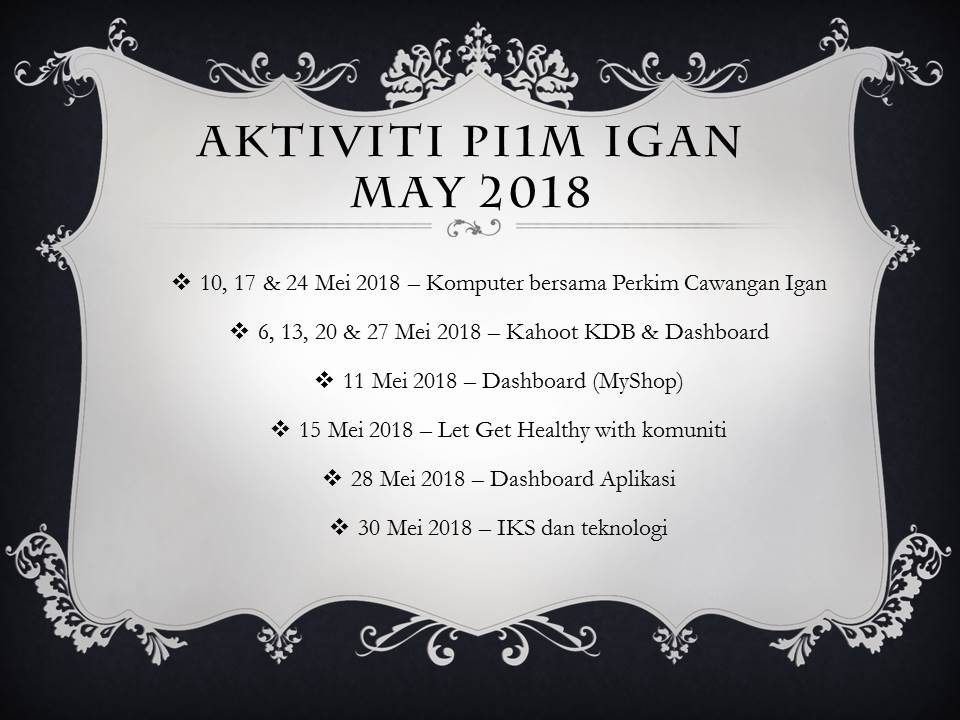 AKTIVITI PI1M IGAN MAY 2018

❖ 10, 17 & 24 Mei 2018 – Komputer bersama Perkim Cawangan Igan

❖ 6, 13, 20 & 27 Mei 2018 – Kahoot KDB & Dashboard

❖ 11 Mei 2018 – Dashboard (MyShop)

❖ 15 Mei 2018 – Let Get Healthy with komuniti

❖ 28 Mei 2018 – Dashboard Aplikasi

❖ 30 Mei 2018 – IKS dan teknologi